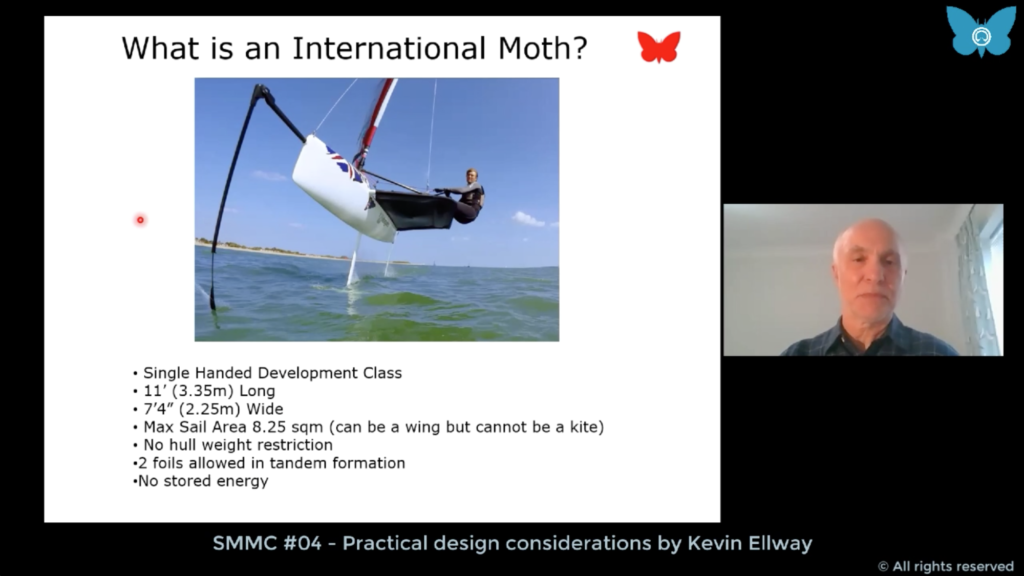 What is an International Moth?

• Single Handed Development Class
• 11' (3.35m) Long
• 7'4" (2.25m) Wide
• Max Sail Area 8.25 sqm (can be a wing but cannot be a kite)
• No hull weight restriction
•2 foils allowed in tandem formation
•No stored energy

SMMC #04 - Practical design considerations by Kevin Ellway

© All rights reserved